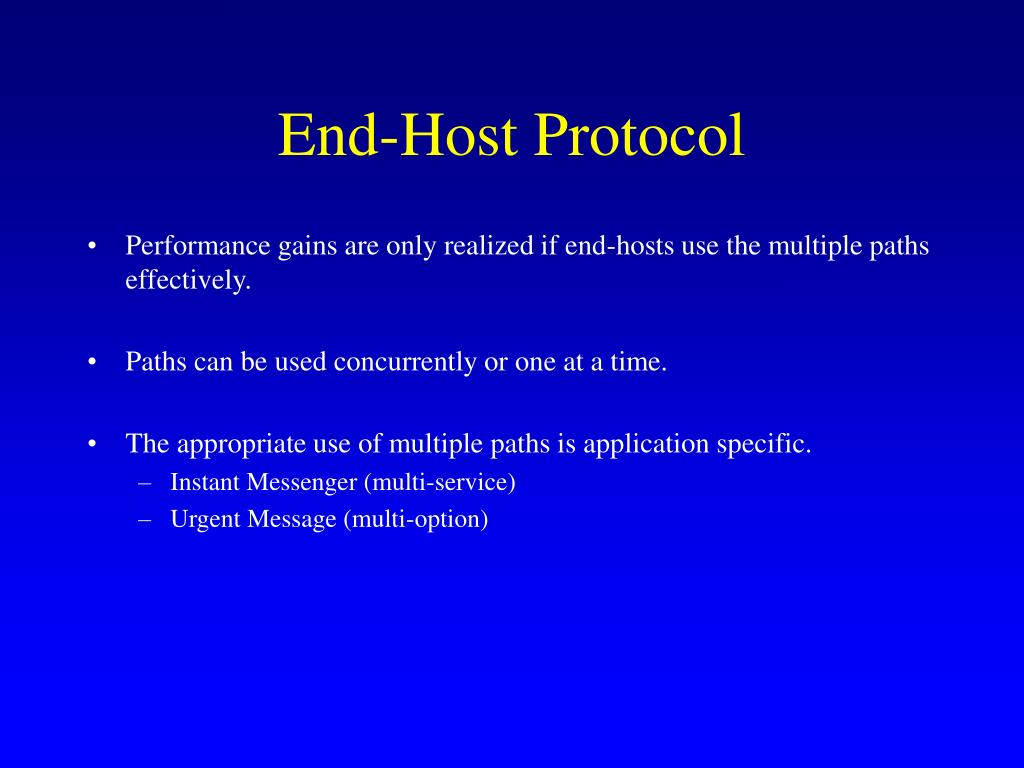 End-Host Protocol

• Performance gains are only realized if end-hosts use the multiple paths effectively.

• Paths can be used concurrently or one at a time.

• The appropriate use of multiple paths is application specific.
– Instant Messenger (multi-service)
– Urgent Message (multi-option)